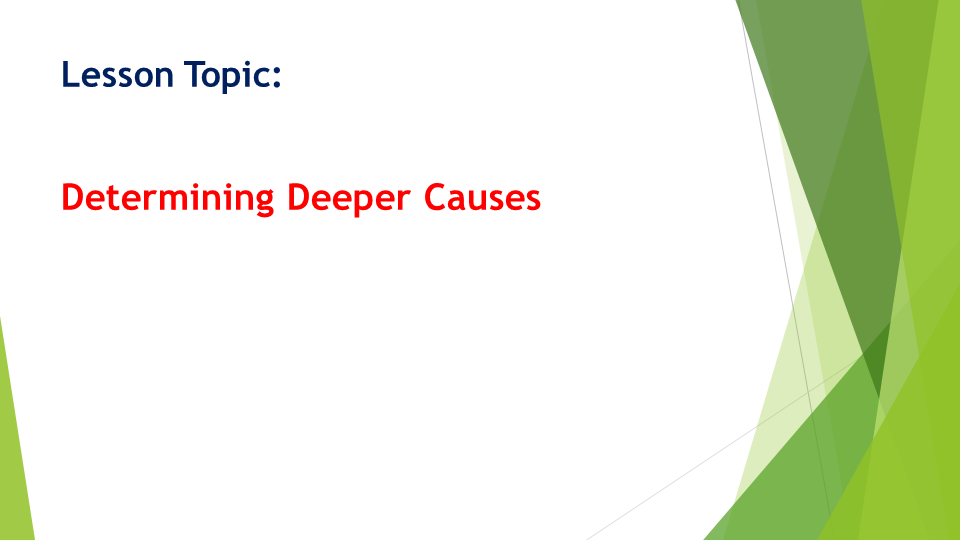 Lesson Topic:

Determining Deeper Causes